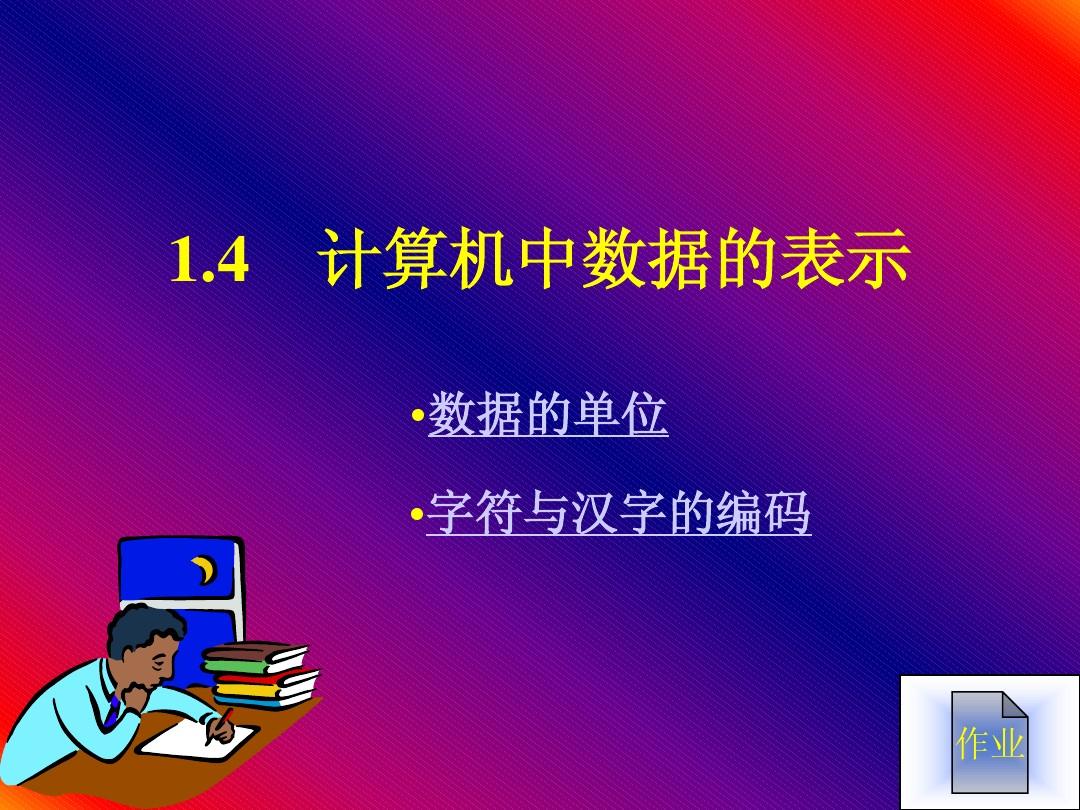 1.4 计算机中数据的表示

•数据的单位

•字符与汉字的编码

作业